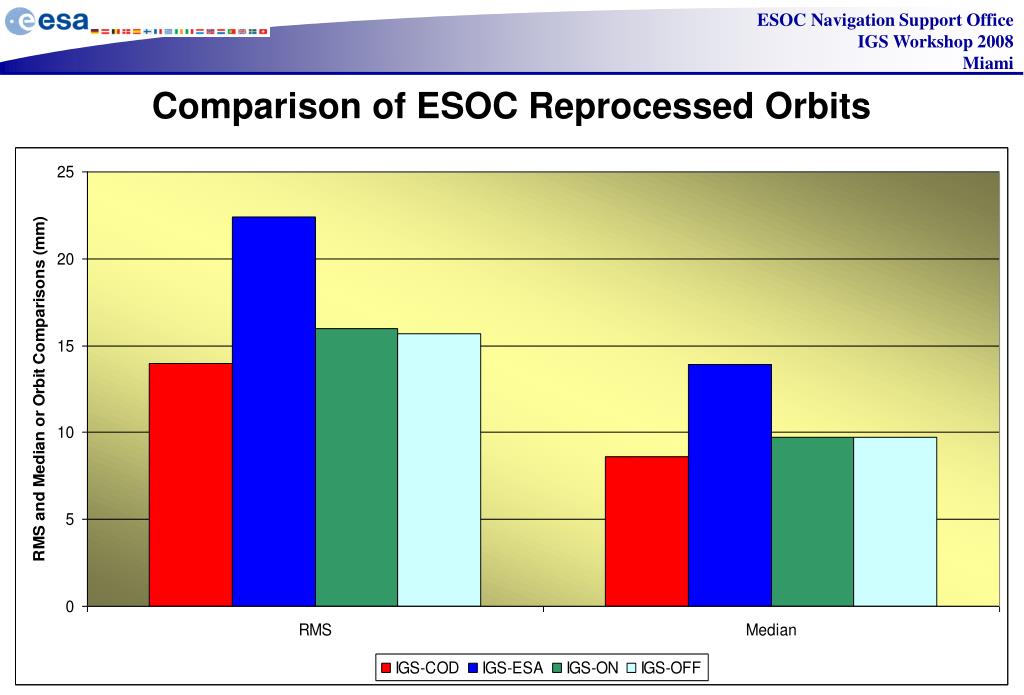 esa

ESOC Navigation Support Office
IGS Workshop 2008
Miami

Comparison of ESOC Reprocessed Orbits

RMS and Median or Orbit Comparisons (mm)

25
20
15
10
5
0

RMS
Median

IGS-COD IGS-ESA IGS-ON IGS-OFF